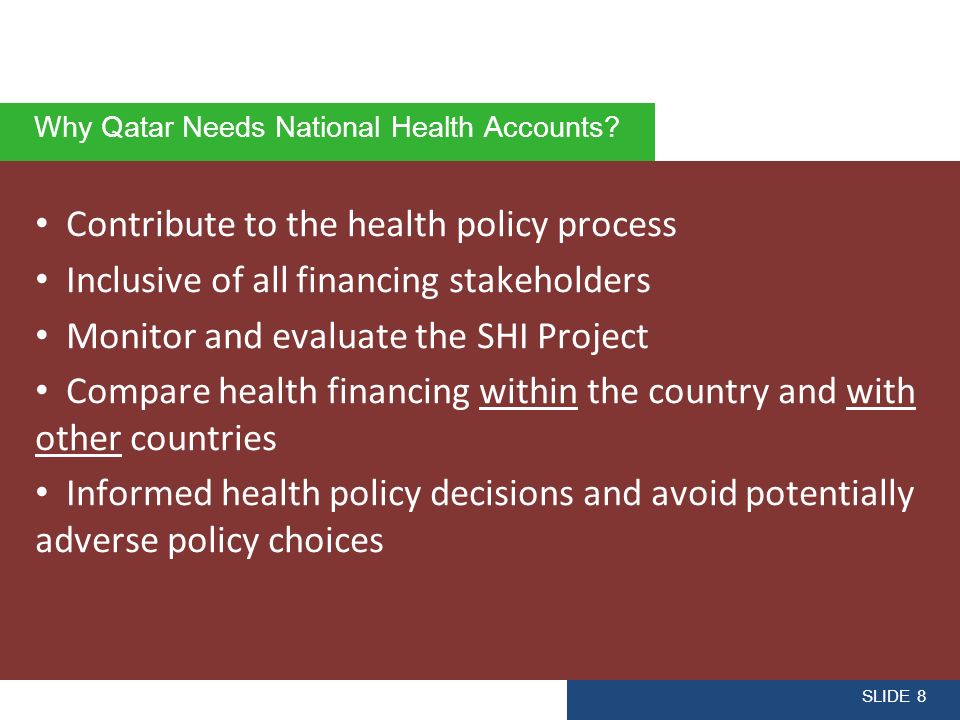 Why Qatar Needs National Health Accounts?

• Contribute to the health policy process

• Inclusive of all financing stakeholders

• Monitor and evaluate the SHI Project

• Compare health financing within the country and with other countries

• Informed health policy decisions and avoid potentially adverse policy choices

SLIDE 8